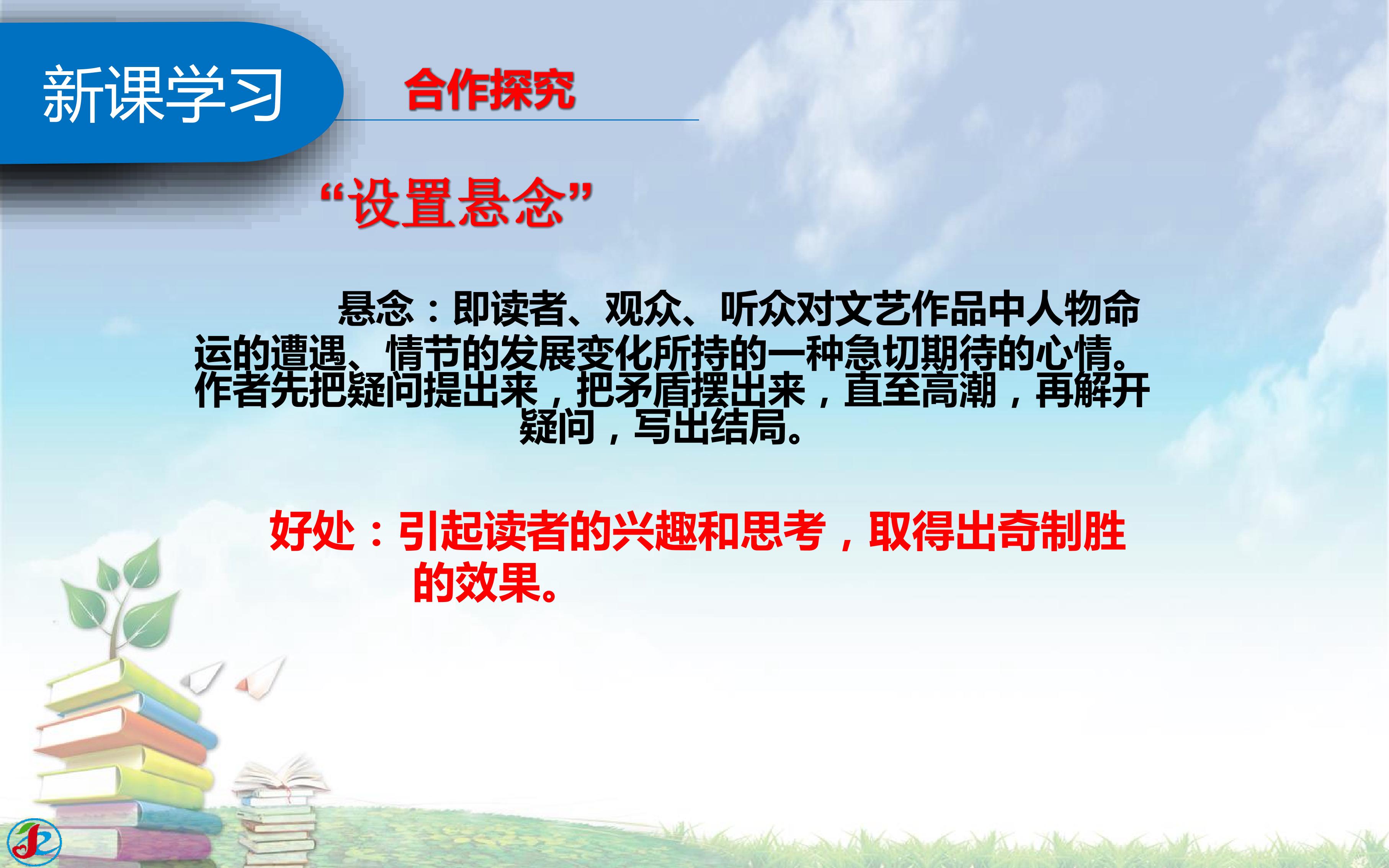 新课学习

合作探究

“设置悬念”

悬念：即读者、观众、听众对文艺作品中人物命运的遭遇、情节的发展变化所持的一种急切期待的心情。作者先把疑问提出来，把矛盾摆出来，直至高潮，再解开疑问，写出结局。

好处：引起读者的兴趣和思考，取得出奇制胜的效果。